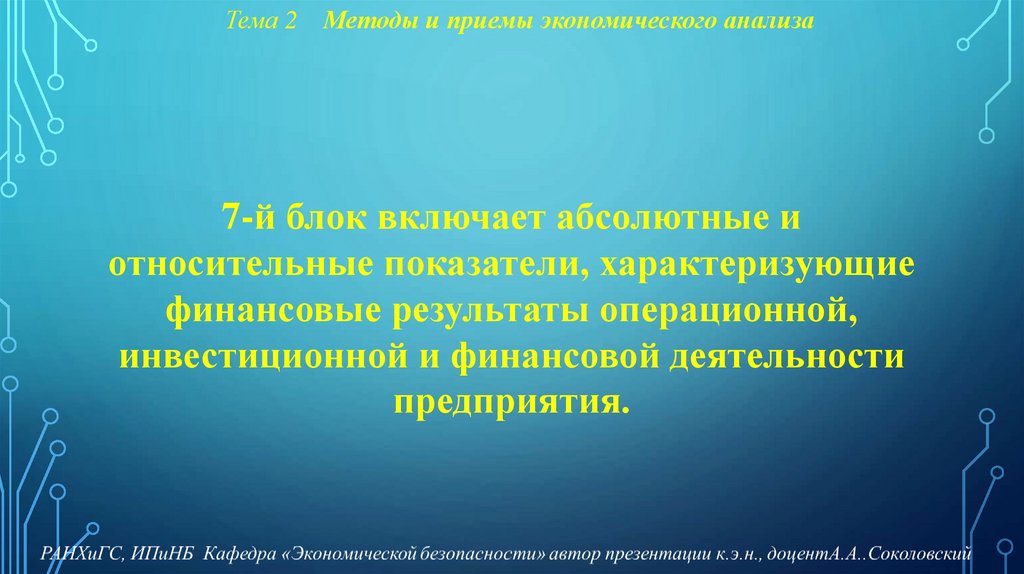 Тема 2 Методы и приемы экономического анализа

7-й блок включает абсолютные и относительные показатели, характеризующие финансовые результаты операционной, инвестиционной и финансовой деятельности предприятия.

РАНХиГС, ИПиНБ Кафедра «Экономической безопасности» автор презентации к.э.н., доцентА.А..Соколовский